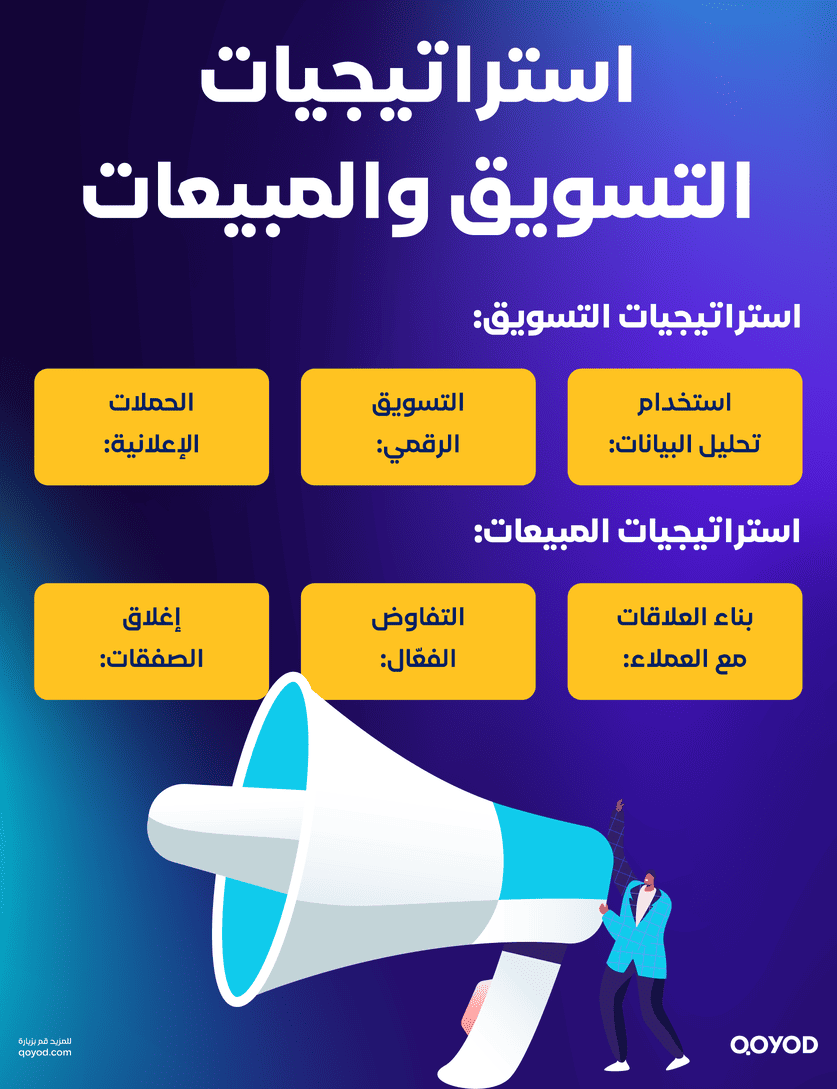 استراتيجيات التسويق والمبيعات

استراتيجيات التسويق:

استخدام تحليل البيانات:

التسويق الرقمي:

الحملات الإعلانية:

استراتيجيات المبيعات:

بناء العلاقات مع العملاء:

التفاوض الفعّال:

إغلاق الصفقات:

للمزيد قم بزيارة
qoyod.com

QOYOD